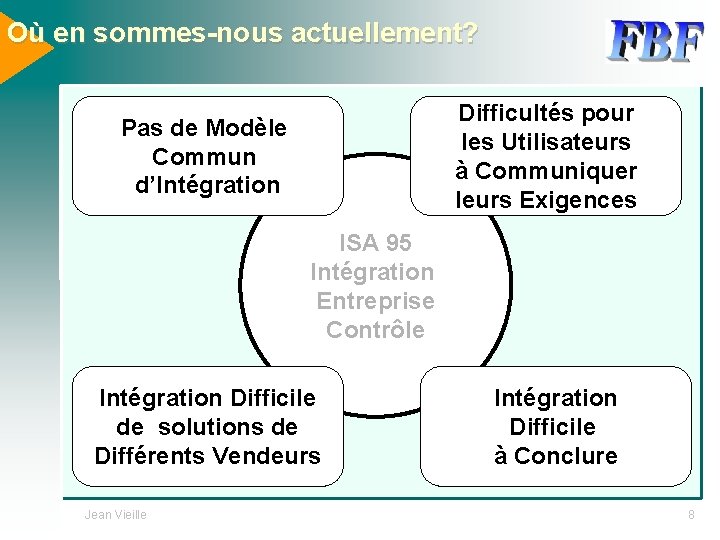 Où en sommes-nous actuellement?

FBF

Pas de Modèle Commun d'Intégration

Difficultés pour les Utilisateurs à Communiquer leurs Exigences

ISA 95
Intégration
Entreprise
Contrôle

Intégration Difficile de solutions de Différents Vendeurs

Intégration Difficile à Conclure

Jean Vieille

8